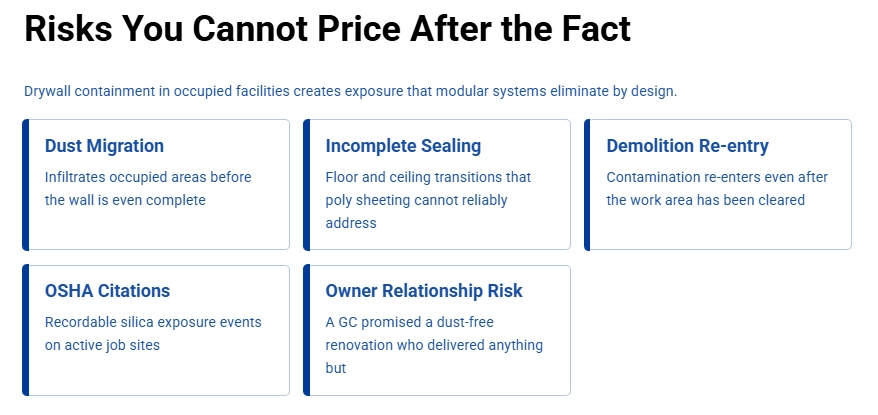 Risks You Cannot Price After the Fact

Drywall containment in occupied facilities creates exposure that modular systems eliminate by design.

Dust Migration

Infiltrates occupied areas before the wall is even complete

Incomplete Sealing

Floor and ceiling transitions that poly sheeting cannot reliably address

Demolition Re-entry

Contamination re-enters even after the work area has been cleared

OSHA Citations

Recordable silica exposure events on active job sites

Owner Relationship Risk

A GC promised a dust-free renovation who delivered anything but